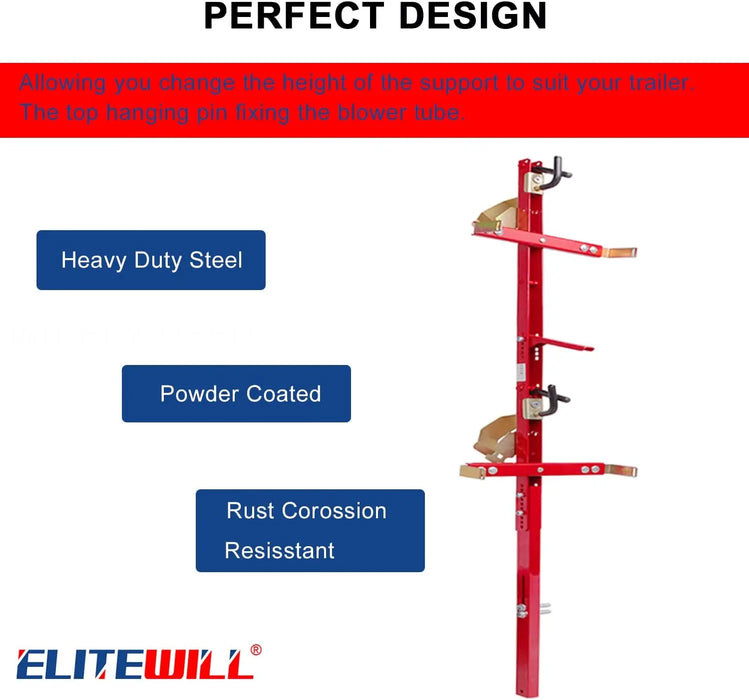 PERFECT DESIGN

Allowing you change the height of the support to suit your trailer. The top hanging pin fixing the blower tube.

Heavy Duty Steel

Powder Coated

Rust Corossion Resisstant

ELITEWILL®